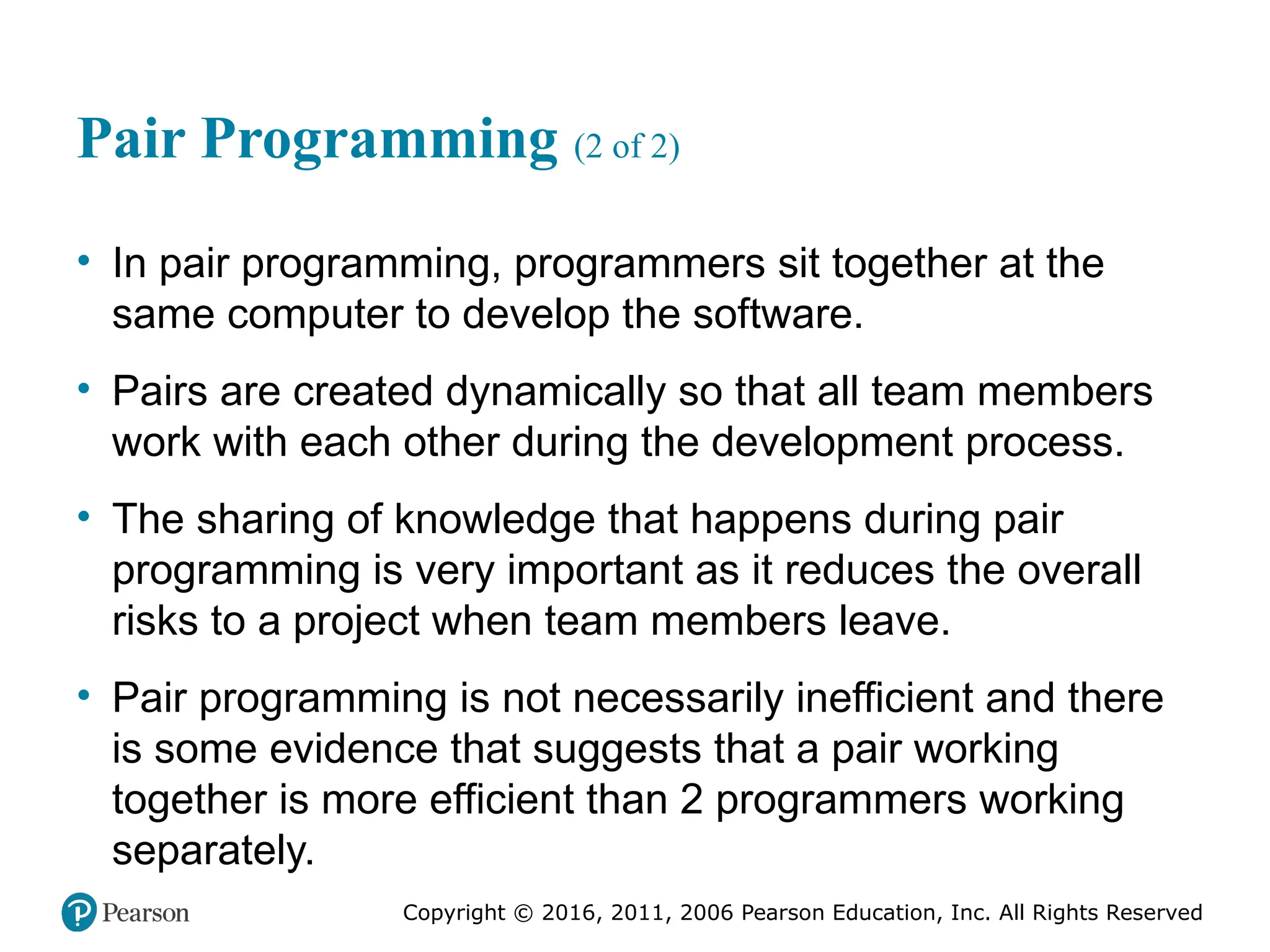 Pair Programming (2 of 2)

• In pair programming, programmers sit together at the same computer to develop the software.

• Pairs are created dynamically so that all team members work with each other during the development process.

• The sharing of knowledge that happens during pair programming is very important as it reduces the overall risks to a project when team members leave.

• Pair programming is not necessarily inefficient and there is some evidence that suggests that a pair working together is more efficient than 2 programmers working separately.

Pearson

Copyright © 2016, 2011, 2006 Pearson Education, Inc. All Rights Reserved